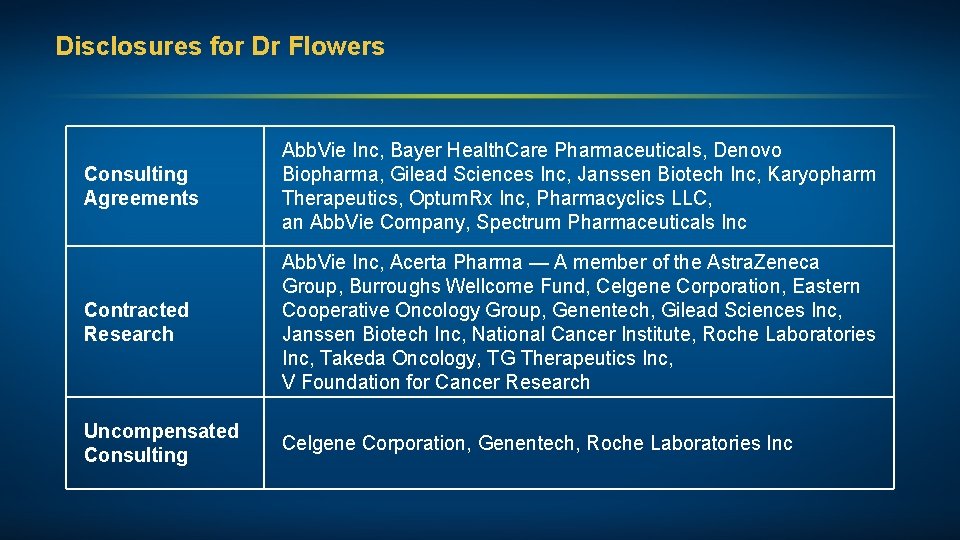 Disclosures for Dr Flowers

| | |
|---|---|
| Consulting Agreements | AbbVie Inc, Bayer HealthCare Pharmaceuticals, Denovo Biopharma, Gilead Sciences Inc, Janssen Biotech Inc, Karyopharm Therapeutics, OptumRx Inc, Pharmacyclics LLC, an AbbVie Company, Spectrum Pharmaceuticals Inc |
| Contracted Research | AbbVie Inc, Acerta Pharma — A member of the AstraZeneca Group, Burroughs Wellcome Fund, Celgene Corporation, Eastern Cooperative Oncology Group, Genentech, Gilead Sciences Inc, Janssen Biotech Inc, National Cancer Institute, Roche Laboratories Inc, Takeda Oncology, TG Therapeutics Inc, V Foundation for Cancer Research |
| Uncompensated Consulting | Celgene Corporation, Genentech, Roche Laboratories Inc |